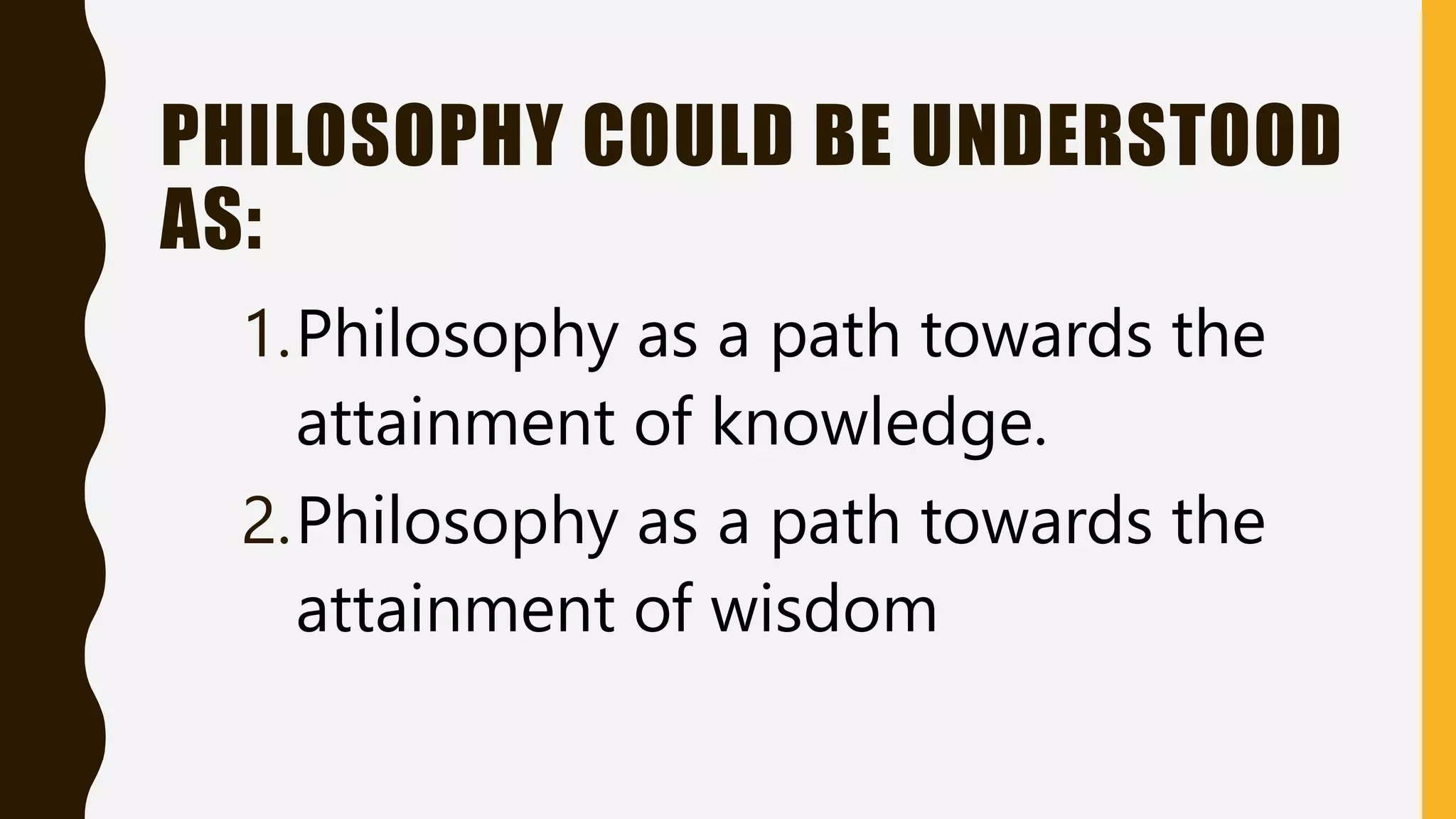 PHILOSOPHY COULD BE UNDERSTOOD AS:

1. Philosophy as a path towards the attainment of knowledge.
2. Philosophy as a path towards the attainment of wisdom